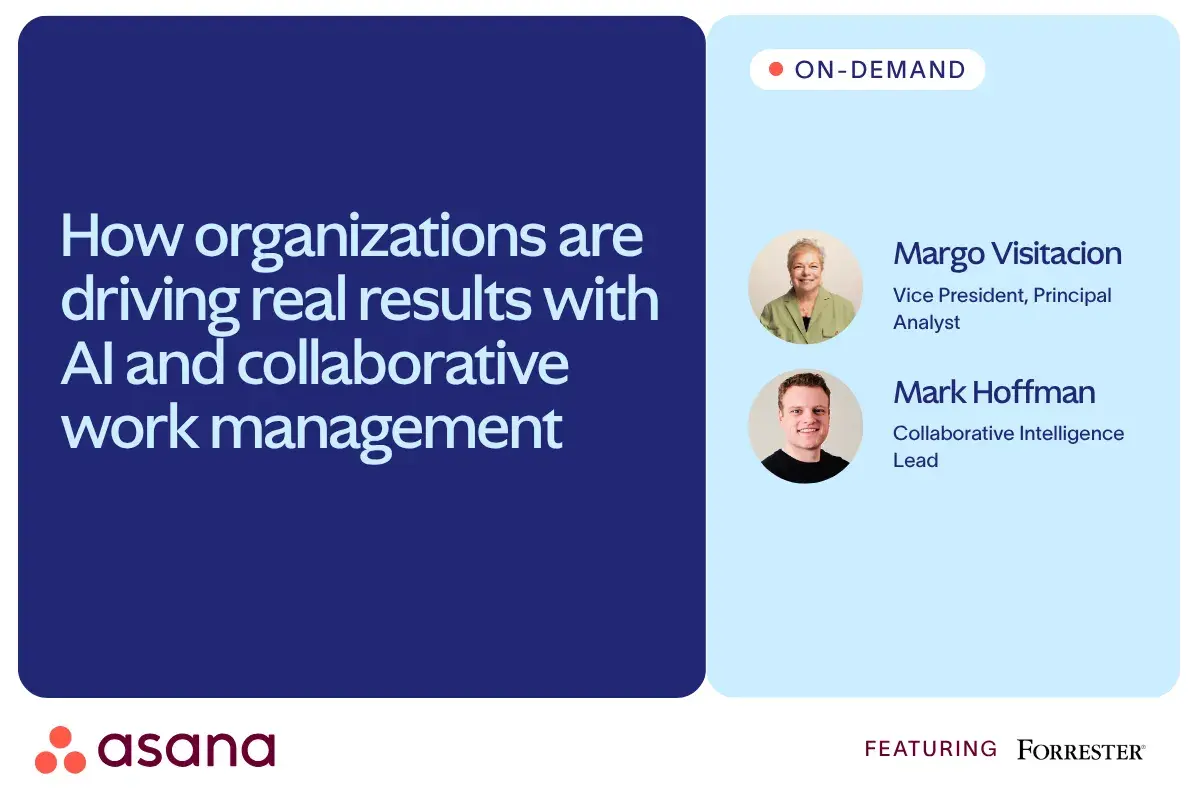 How organizations are driving real results with AI and collaborative work management

ON-DEMAND

Margo Visitacion
Vice President, Principal Analyst

Mark Hoffman
Collaborative Intelligence Lead

asana

FEATURING FORRESTER®